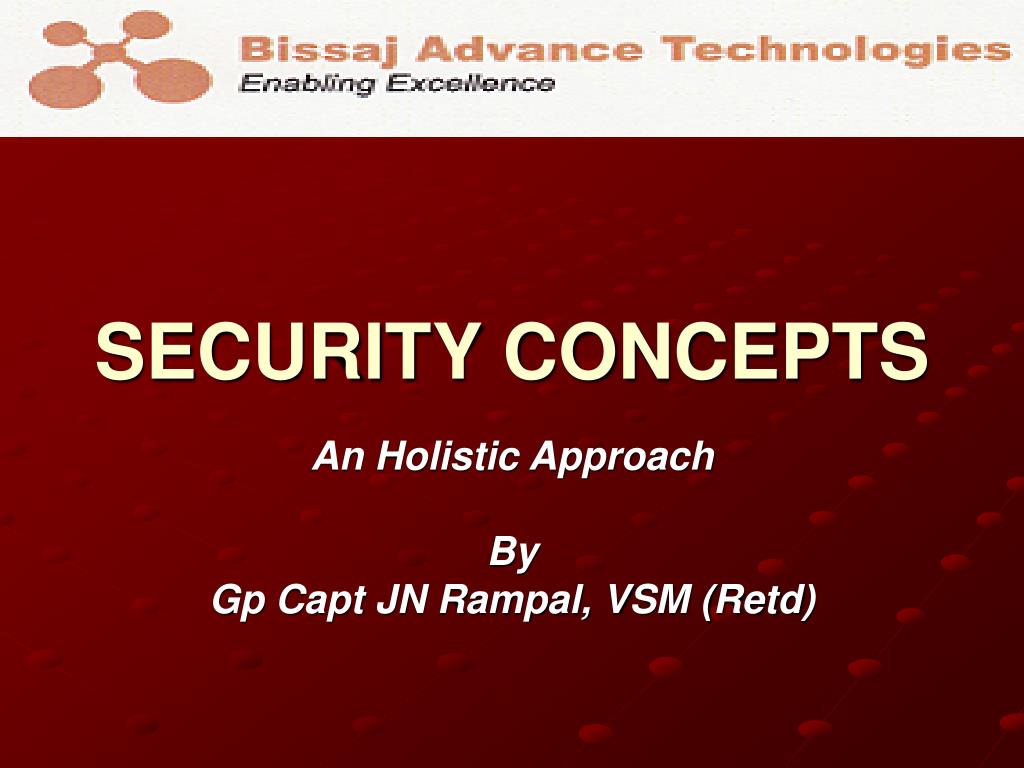 Bissaj Advance Technologies
Enabling Excellence

SECURITY CONCEPTS

An Holistic Approach

By
Gp Capt JN Rampal, VSM (Retd)